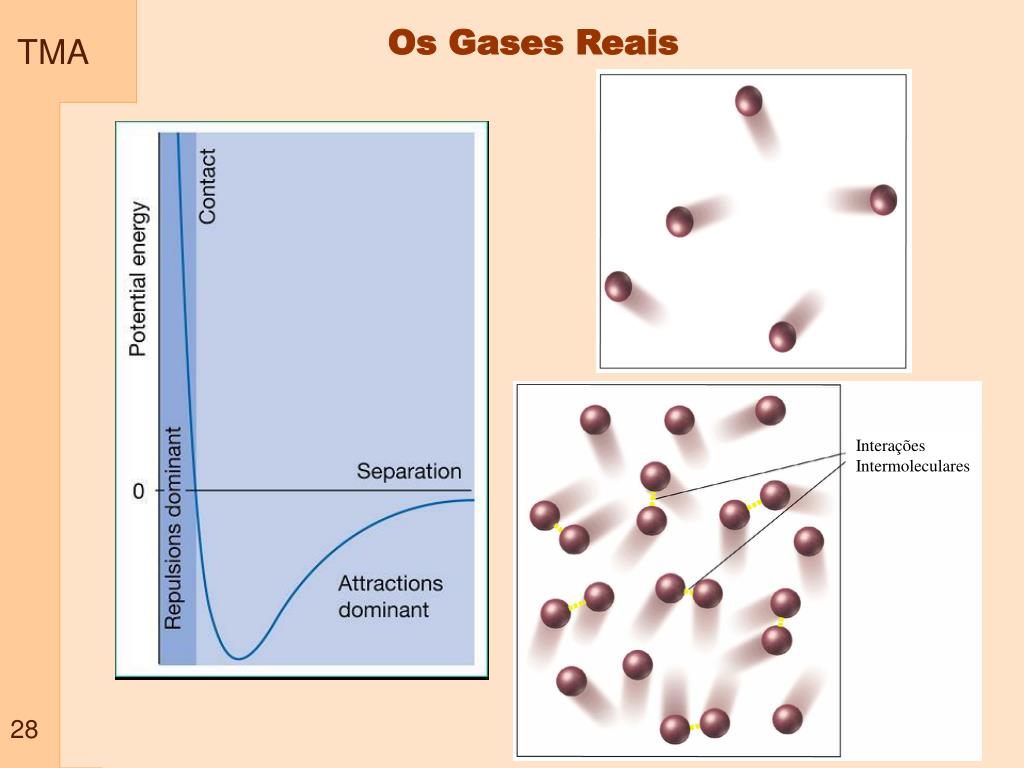 TMA

Os Gases Reais

Potential energy

Contact

Repulsions dominant

0

Separation

Attractions dominant

Interações Intermoleculares

28